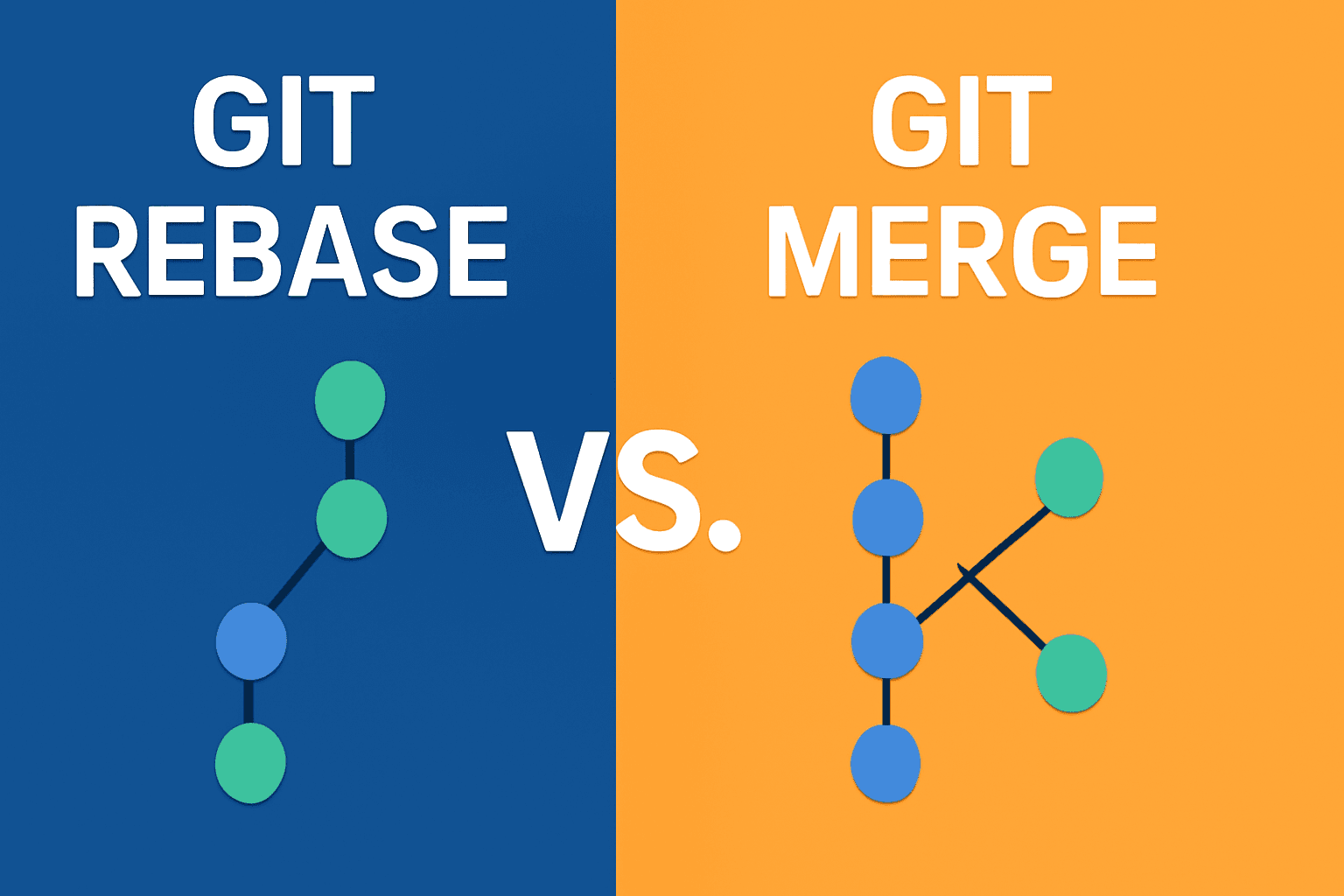 GIT REBASE

VS.

GIT MERGE